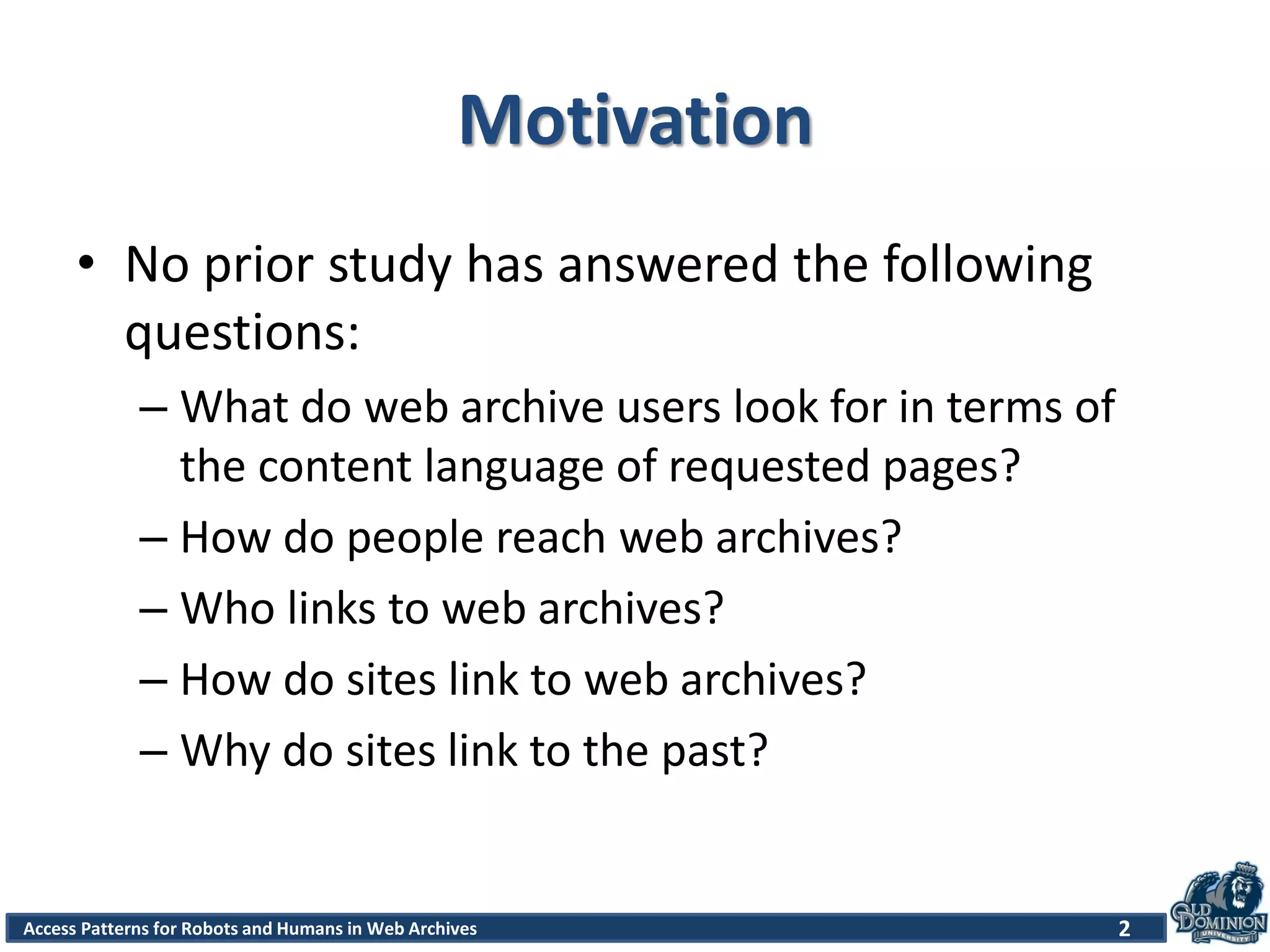 Motivation

• No prior study has answered the following questions:
– What do web archive users look for in terms of the content language of requested pages?
– How do people reach web archives?
– Who links to web archives?
– How do sites link to web archives?
– Why do sites link to the past?

Access Patterns for Robots and Humans in Web Archives 2

OLD DOMINION UNIVERSITY